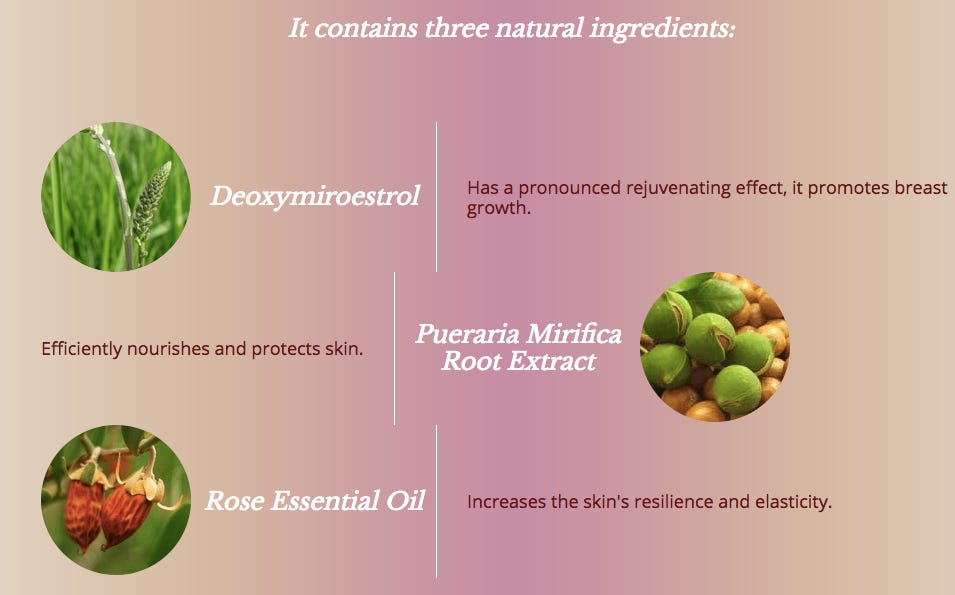 It contains three natural ingredients:

Deoxymiroestrol

Has a pronounced rejuvenating effect, it promotes breast growth.

Efficiently nourishes and protects skin.

Pueraria Mirifica Root Extract

Rose Essential Oil

Increases the skin's resilience and elasticity.